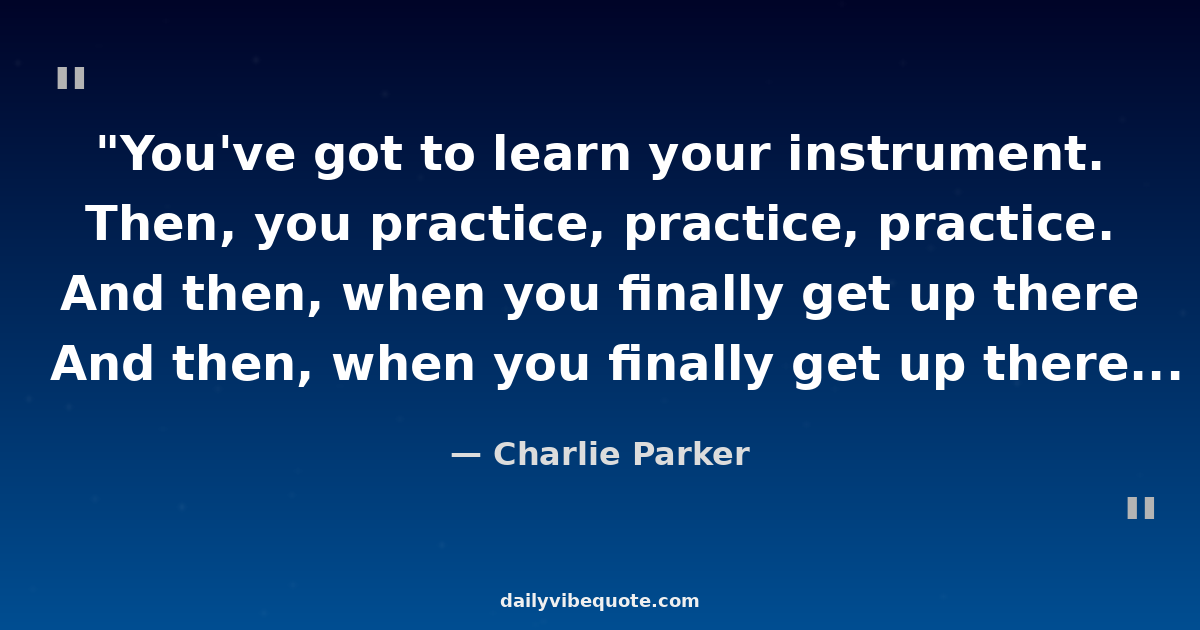 "

"You've got to learn your instrument. Then, you practice, practice, practice. And then, when you finally get up there And then, when you finally get up there...

— Charlie Parker

"

dailyvibequote.com